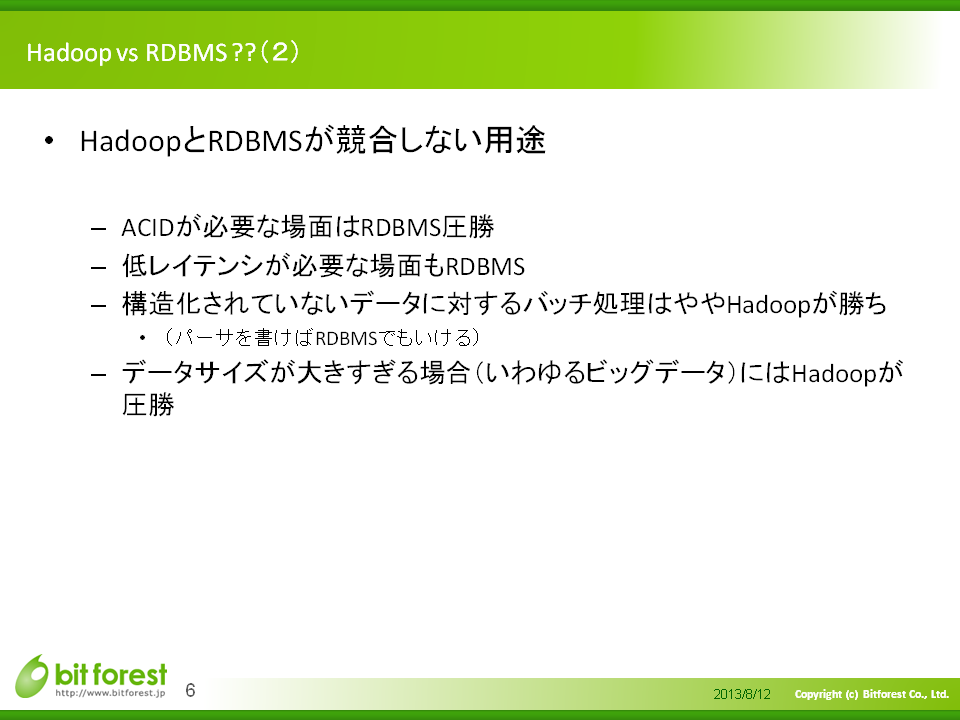 Hadoop vs RDBMS ??（２）

• HadoopとRDBMSが競合しない用途

– ACIDが必要な場面はRDBMS圧勝
– 低レイテンシが必要な場面もRDBMS
– 構造化されていないデータに対するバッチ処理はややHadoopが勝ち
  • （パーサを書けばRDBMSでもいける）
– データサイズが大きすぎる場合（いわゆるビッグデータ）にはHadoopが圧勝

bit forest
http://www.bitforest.jp
6
2013/8/12
Copyright (c) Bitforest Co., Ltd.